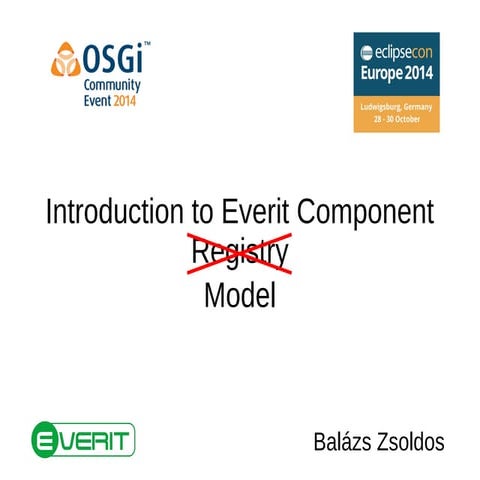 OSGi™
Community
Event 2014

eclipsecon
Europe 2014
Ludwigsburg, Germany
28 - 30 October

Introduction to Everit Component
~~Registry~~
Model

EVERIT

Balázs Zsoldos